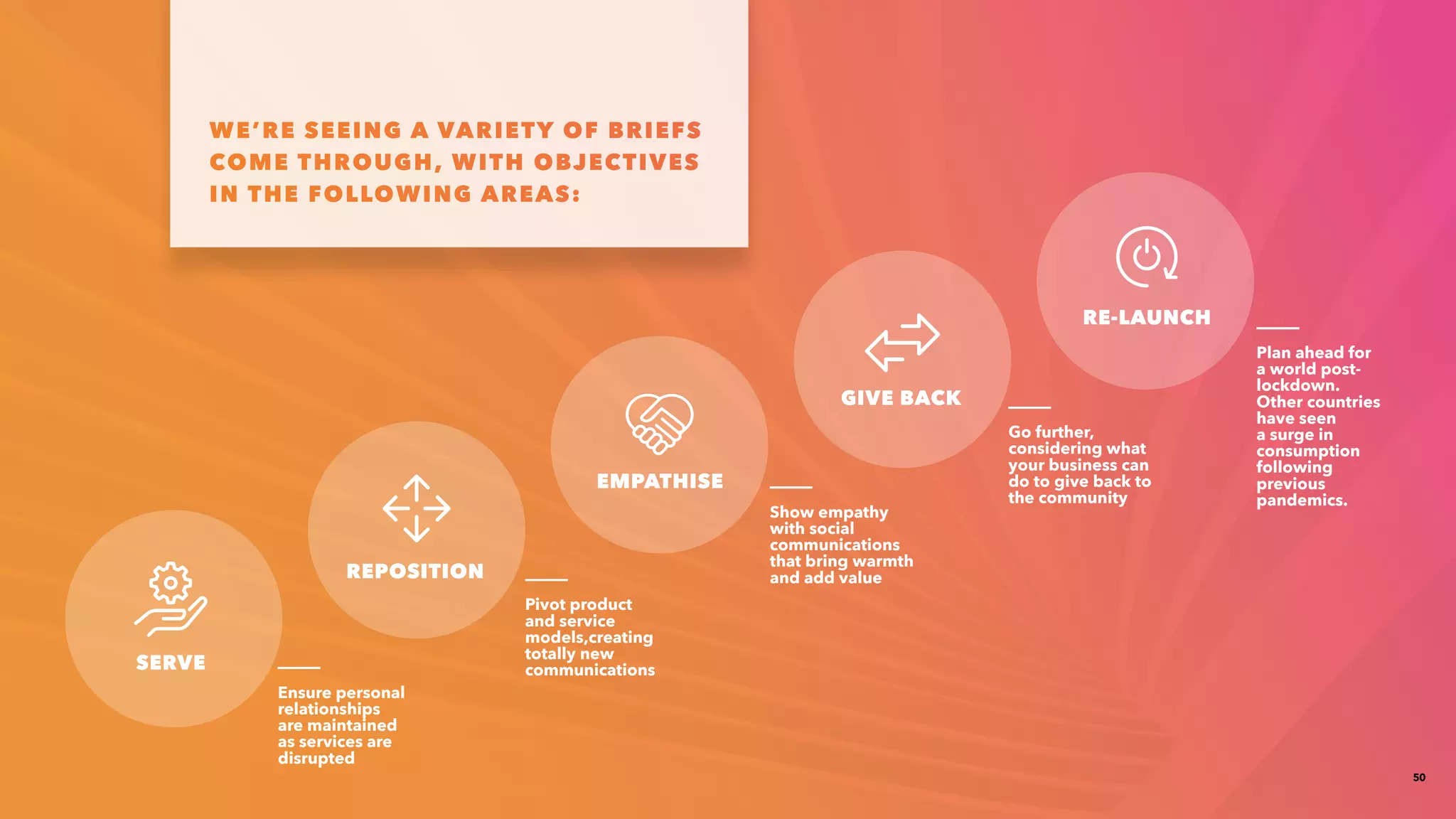 WE'RE SEEING A VARIETY OF BRIEFS COME THROUGH, WITH OBJECTIVES IN THE FOLLOWING AREAS:

SERVE

Ensure personal relationships are maintained as services are disrupted

REPOSITION

Pivot product and service models,creating totally new communications

EMPATHISE

Show empathy with social communications that bring warmth and add value

GIVE BACK

Go further, considering what your business can do to give back to the community

RE-LAUNCH

Plan ahead for a world post-lockdown. Other countries have seen a surge in consumption following previous pandemics.

50